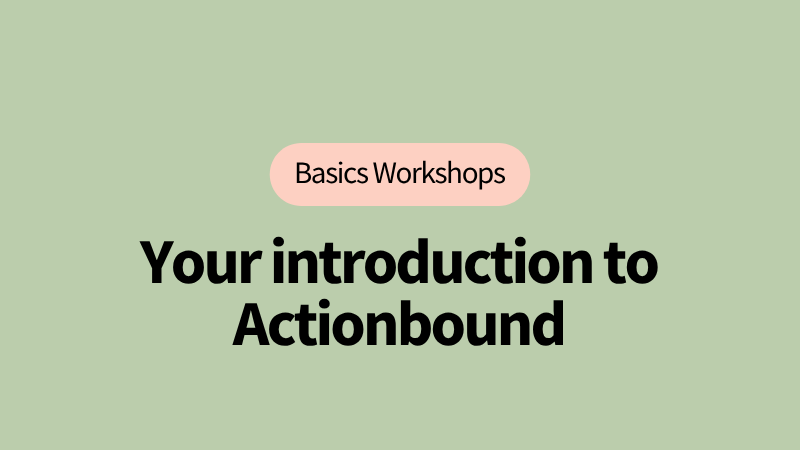 Basics Workshops

Your introduction to Actionbound